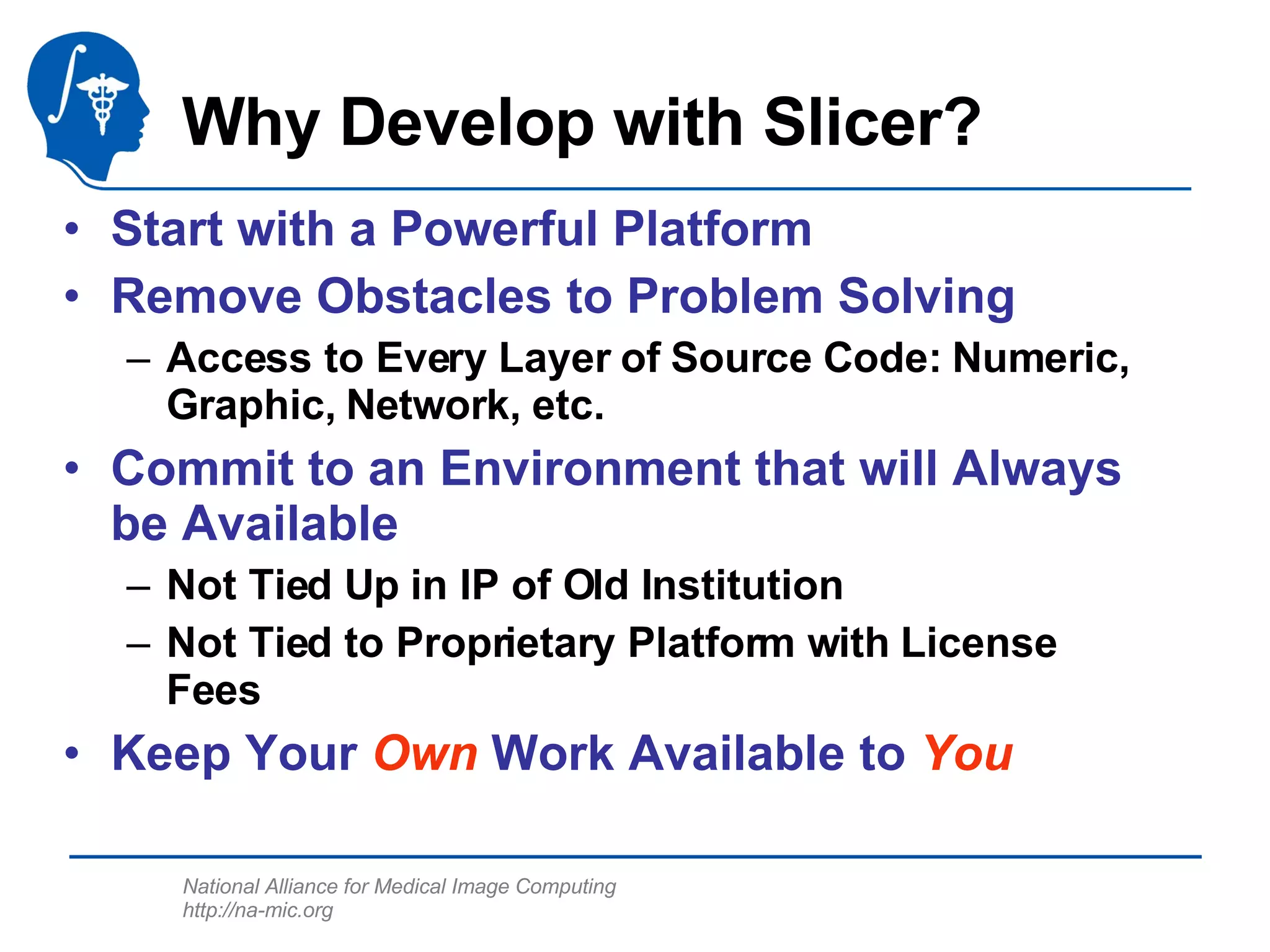 Why Develop with Slicer?

• Start with a Powerful Platform

• Remove Obstacles to Problem Solving

– Access to Every Layer of Source Code: Numeric, Graphic, Network, etc.

• Commit to an Environment that will Always be Available

– Not Tied Up in IP of Old Institution

– Not Tied to Proprietary Platform with License Fees

• Keep Your Own Work Available to You

National Alliance for Medical Image Computing
http://na-mic.org